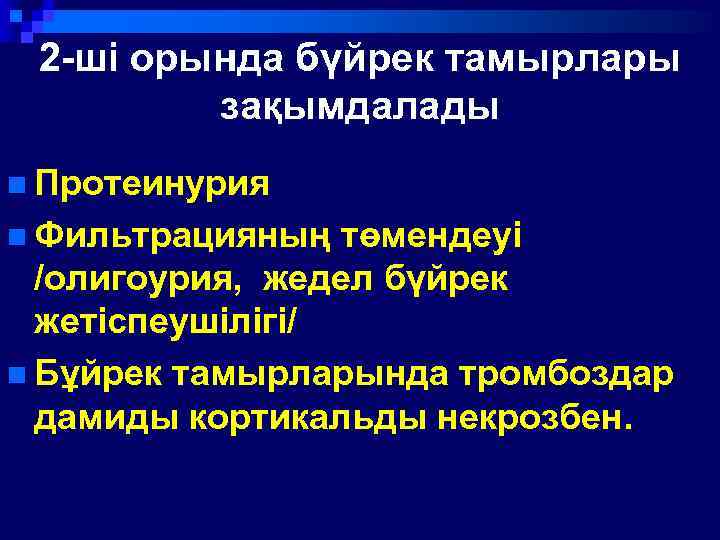 2-ші орында бүйрек тамырлары зақымдалады

Протеинурия

Фильтрацияның төмендеуі /олигоурия, жедел бүйрек жетіспеушілігі/

Бұйрек тамырларында тромбоздар дамиды кортикальды некрозбен.